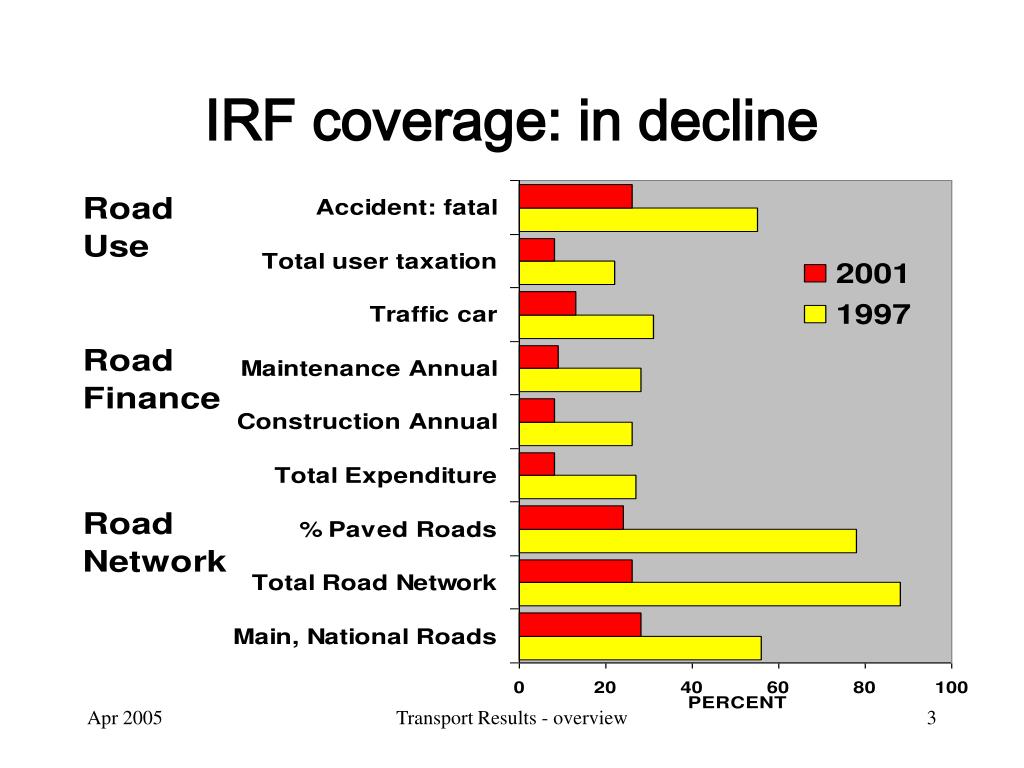 IRF coverage: in decline

Road Use

Road Finance

Road Network

Accident: fatal
Total user taxation
Traffic car
Maintenance Annual
Construction Annual
Total Expenditure
% Paved Roads
Total Road Network
Main, National Roads

2001
1997

0 20 40 60 80 100
PERCENT

Apr 2005
Transport Results - overview
3